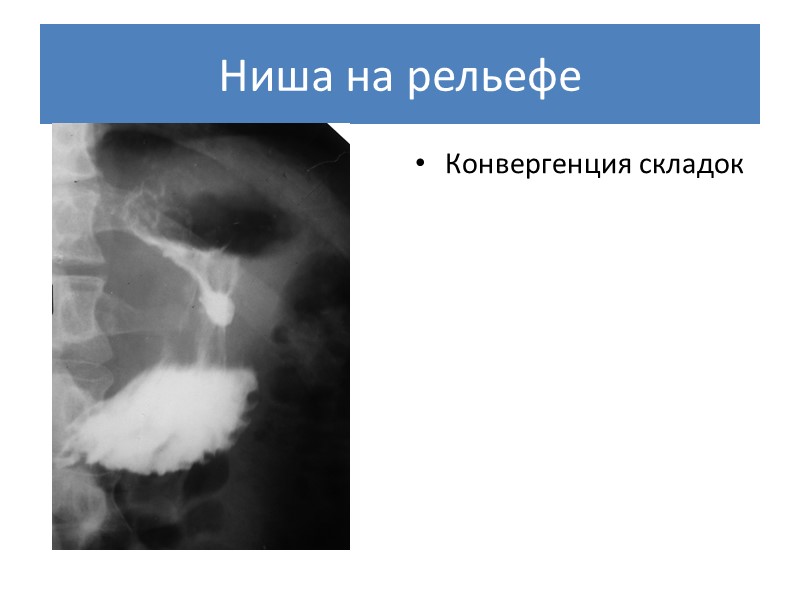 Ниша на рельефе

• Конвергенция складок